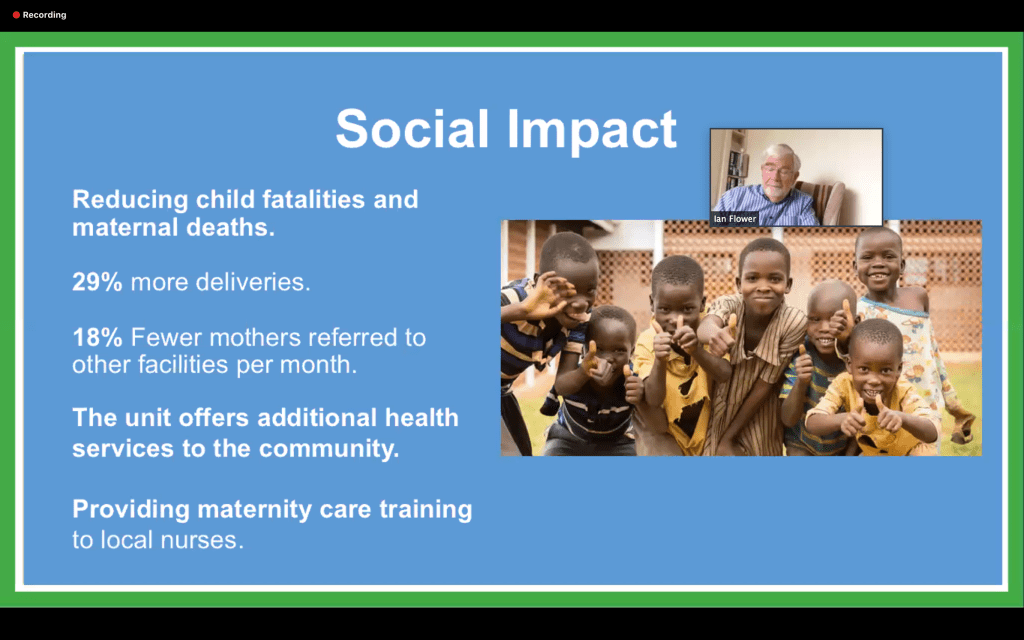 Recording

Social Impact

Ian Flower

Reducing child fatalities and maternal deaths.

29% more deliveries.

18% Fewer mothers referred to other facilities per month.

The unit offers additional health services to the community.

Providing maternity care training to local nurses.